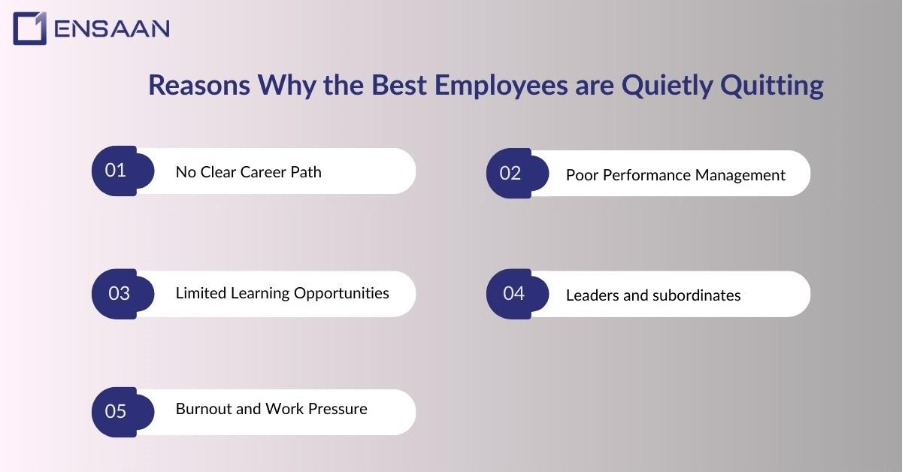 ENSAAN

Reasons Why the Best Employees are Quietly Quitting

01 No Clear Career Path

02 Poor Performance Management

03 Limited Learning Opportunities

04 Leaders and subordinates

05 Burnout and Work Pressure